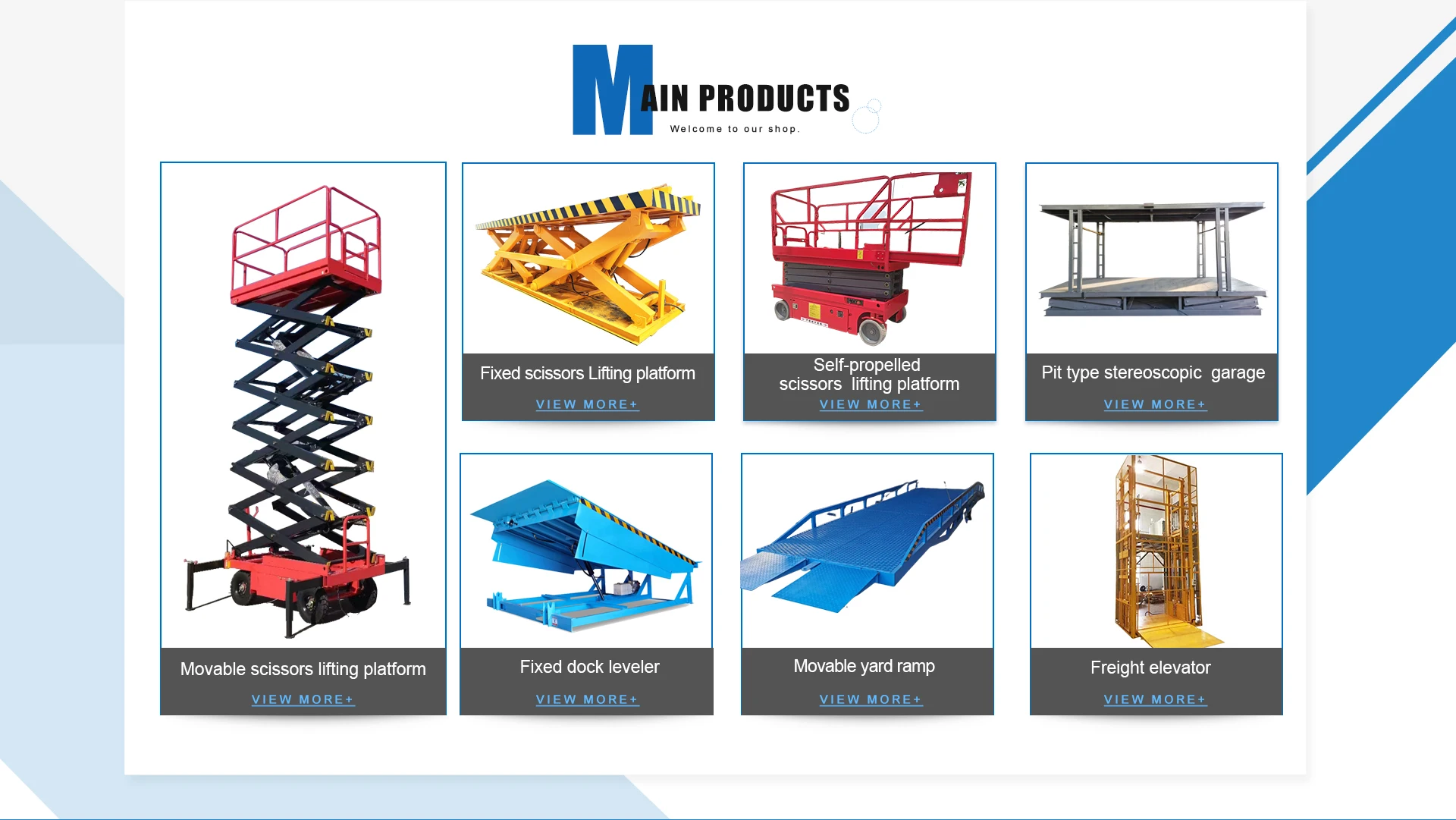 MAIN PRODUCTS
Welcome to our shop.

Movable scissors lifting platform
VIEW MORE+

Fixed scissors Lifting platform
VIEW MORE+

Self-propelled scissors lifting platform
VIEW MORE+

Pit type stereoscopic garage
VIEW MORE+

Fixed dock leveler
VIEW MORE+

Movable yard ramp
VIEW MORE+

Freight elevator
VIEW MORE+